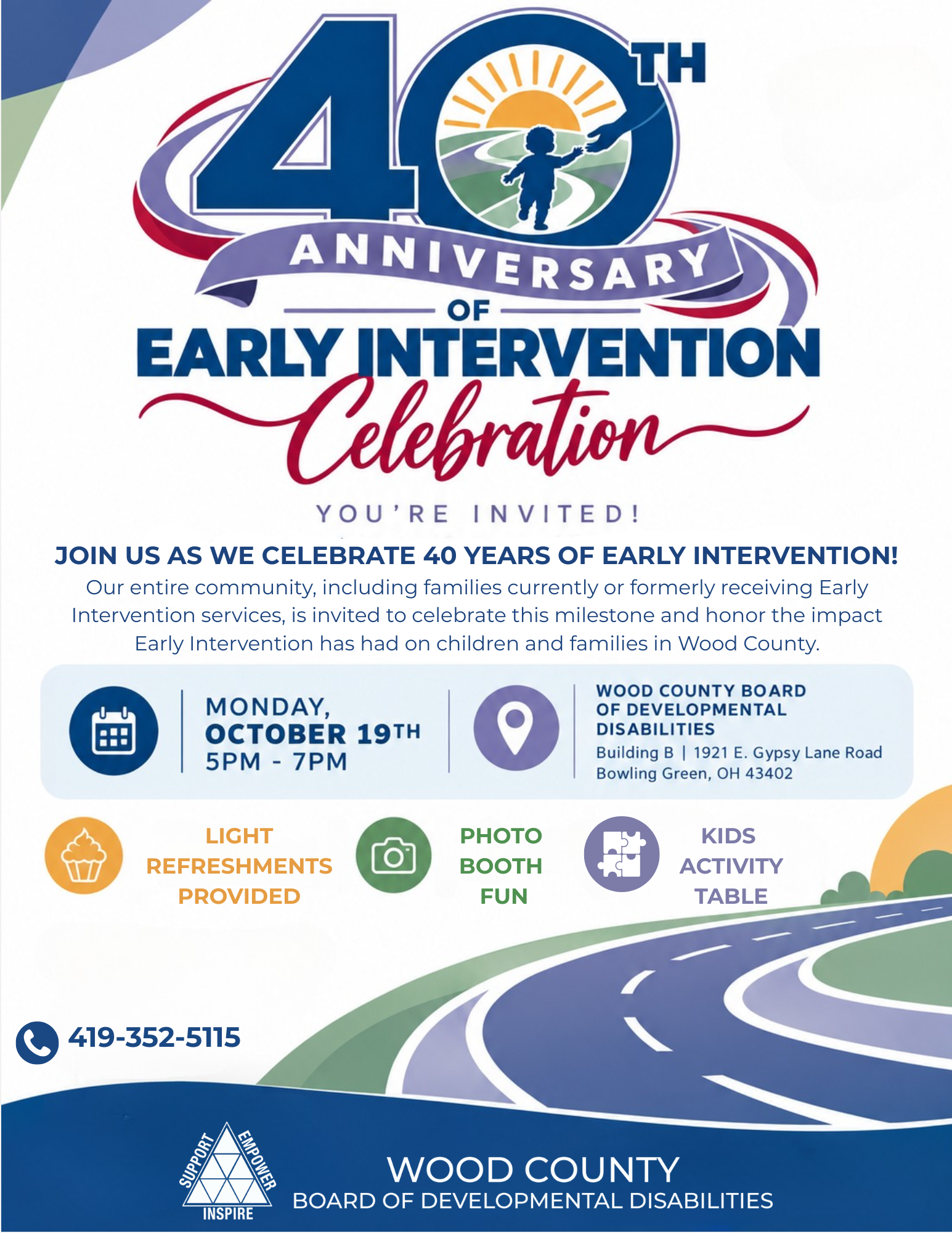 40TH

ANNIVERSARY

OF

EARLY INTERVENTION

Celebration

YOU'RE INVITED!

JOIN US AS WE CELEBRATE 40 YEARS OF EARLY INTERVENTION!

Our entire community, including families currently or formerly receiving Early Intervention services, is invited to celebrate this milestone and honor the impact Early Intervention has had on children and families in Wood County.

MONDAY,
OCTOBER 19TH
5PM - 7PM

WOOD COUNTY BOARD
OF DEVELOPMENTAL
DISABILITIES
Building B | 1921 E. Gypsy Lane Road
Bowling Green, OH 43402

LIGHT
REFRESHMENTS
PROVIDED

PHOTO
BOOTH
FUN

KIDS
ACTIVITY
TABLE

419-352-5115

SUPPORT
EMPOWER
INSPIRE

WOOD COUNTY
BOARD OF DEVELOPMENTAL DISABILITIES